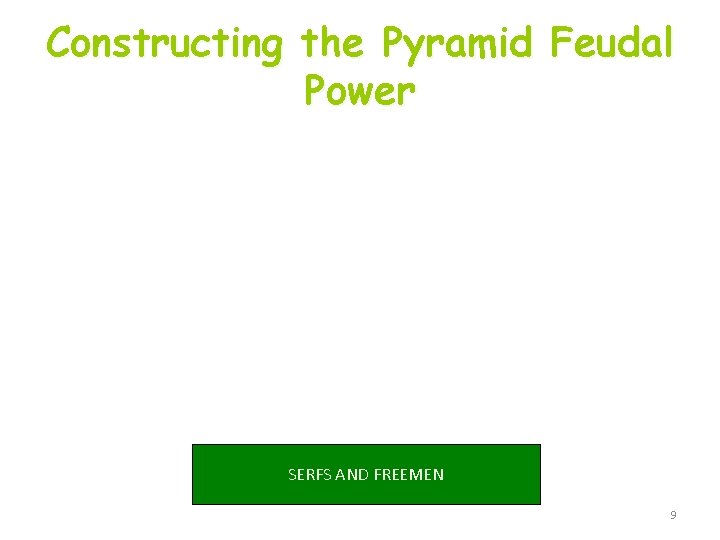 Constructing the Pyramid Feudal Power

SERFS AND FREEMEN

9